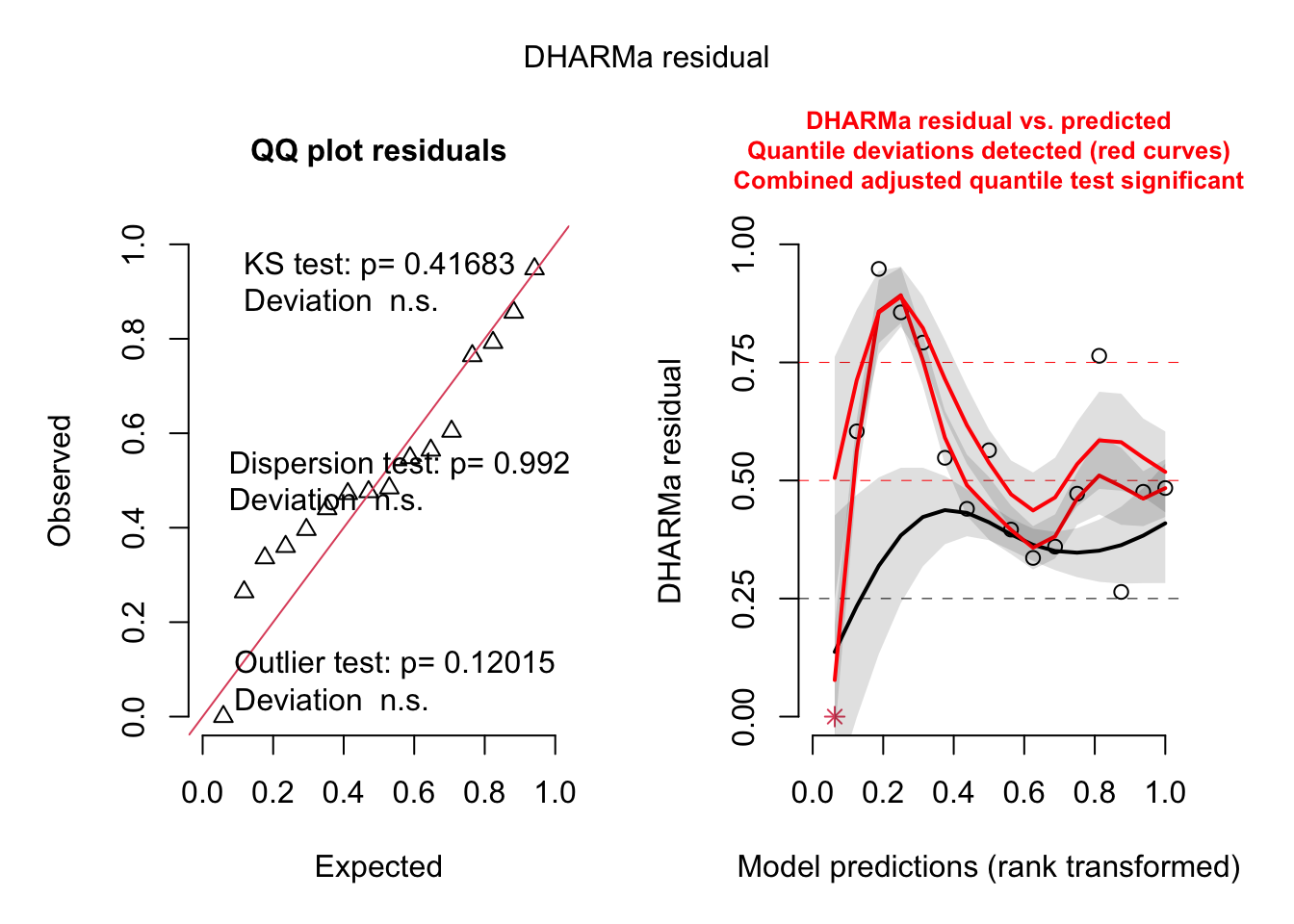 DHARMa residual

QQ plot residuals

KS test: p= 0.41683
Deviation n.s.

Dispersion test: p= 0.992
Deviation n.s.

Outlier test: p= 0.12015
Deviation n.s.

Observed

0.0 0.2 0.4 0.6 0.8 1.0

0.0 0.2 0.4 0.6 0.8 1.0

Expected

DHARMa residual vs. predicted
Quantile deviations detected (red curves)
Combined adjusted quantile test significant

DHARMa residual

0.00 0.25 0.50 0.75 1.00

0.0 0.2 0.4 0.6 0.8 1.0

Model predictions (rank transformed)